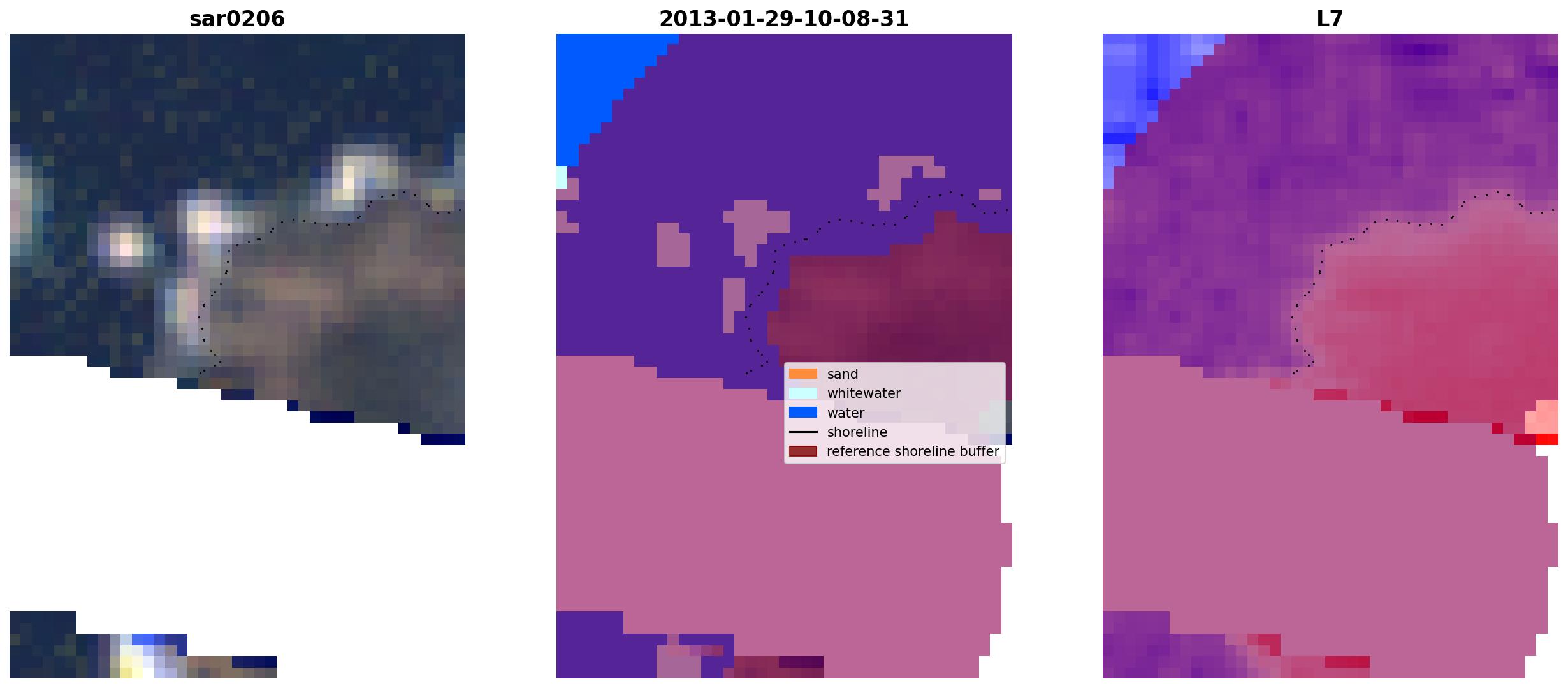 sar0206

2013-01-29-10-08-31

sand
whitewater
water
shoreline
reference shoreline buffer

L7